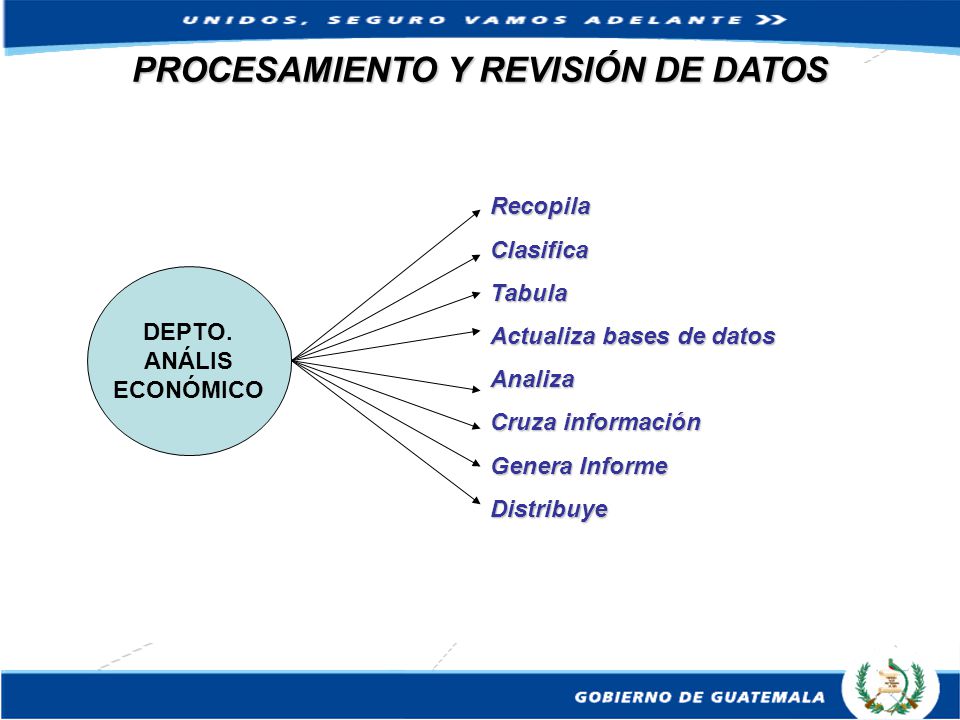 UNIDOS, SEGURO VAMOS ADELANTE

PROCESAMIENTO Y REVISIÓN DE DATOS

DEPTO. ANÁLIS ECONÓMICO

Recopila
Clasifica
Tabula
Actualiza bases de datos
Analiza
Cruza información
Genera Informe
Distribuye

GOBIERNO DE GUATEMALA